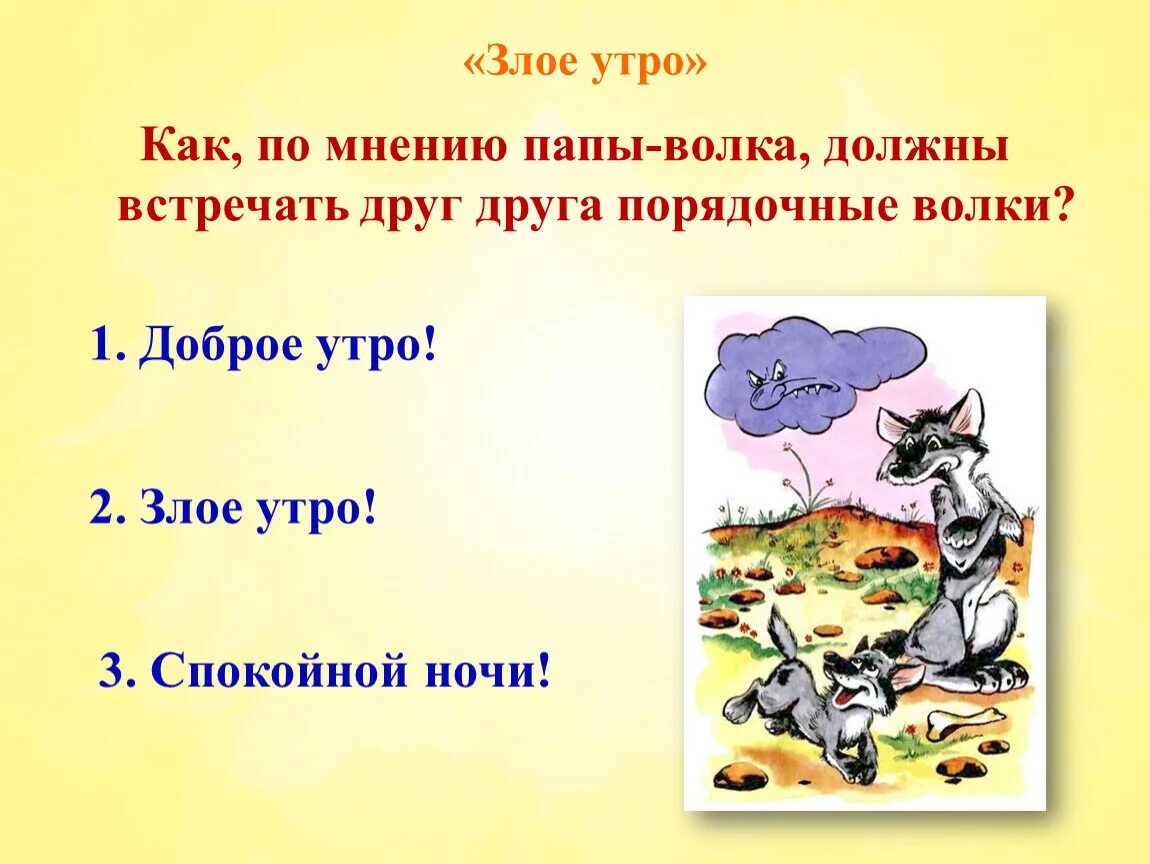 «Злое утро»

Как, по мнению папы-волка, должны встречать друг друга порядочные волки?

1. Доброе утро!

2. Злое утро!

3. Спокойной ночи!